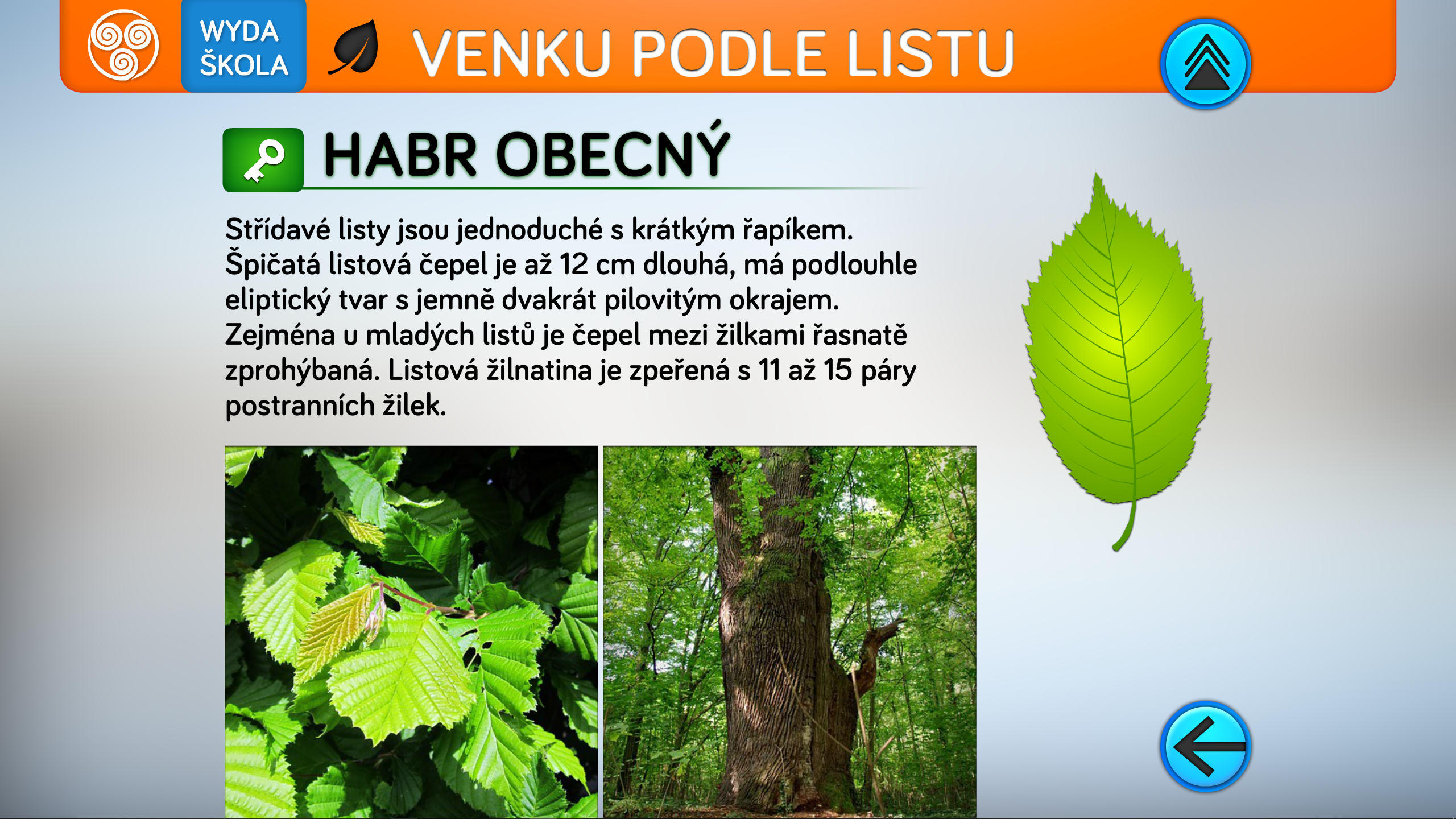 WYDA ŠKOLA

VENKU PODLE LISTU

HABR OBECNÝ

Střídavé listy jsou jednoduché s krátkým řapíkem. Špičatá listová čepel je až 12 cm dlouhá, má podlouhle eliptický tvar s jemně dvakrát pilovitým okrajem. Zejména u mladých listů je čepel mezi žilkami řasnatě zprohýbaná. Listová žilnatina je zpeřená s 11 až 15 páry postranních žilek.